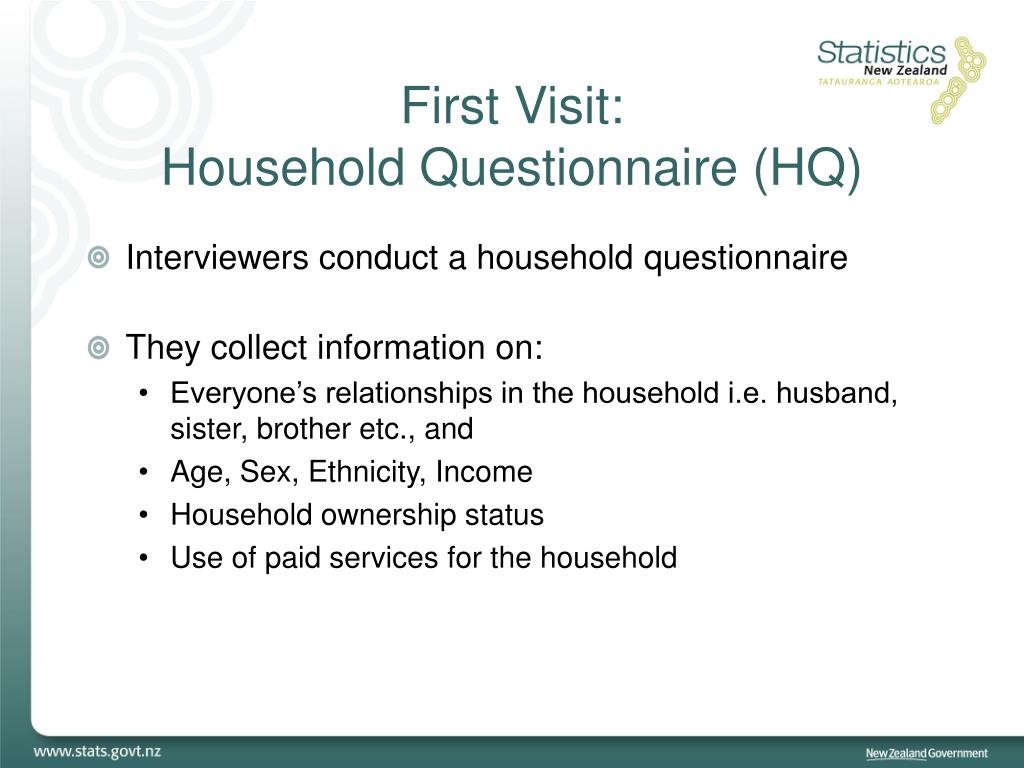 Statistics
New Zealand
TATAURANGA AOTEAROA

First Visit:
Household Questionnaire (HQ)

Interviewers conduct a household questionnaire

They collect information on:
• Everyone's relationships in the household i.e. husband, sister, brother etc., and
• Age, Sex, Ethnicity, Income
• Household ownership status
• Use of paid services for the household

www.stats.govt.nz

New Zealand Government